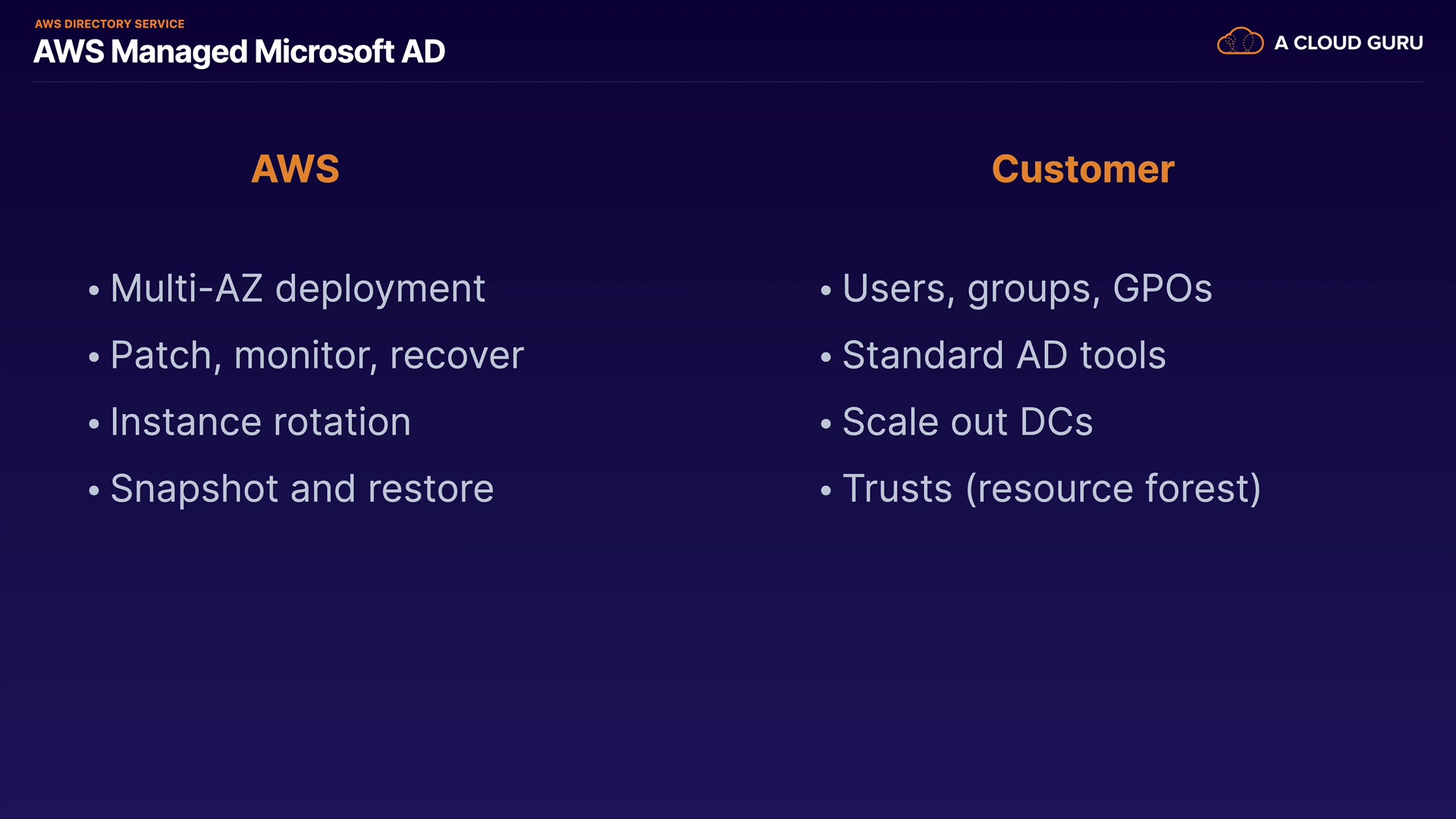 AWS DIRECTORY SERVICE
AWS Managed Microsoft AD

A CLOUD GURU

AWS

• Multi-AZ deployment
• Patch, monitor, recover
• Instance rotation
• Snapshot and restore

Customer

• Users, groups, GPOs
• Standard AD tools
• Scale out DCs
• Trusts (resource forest)